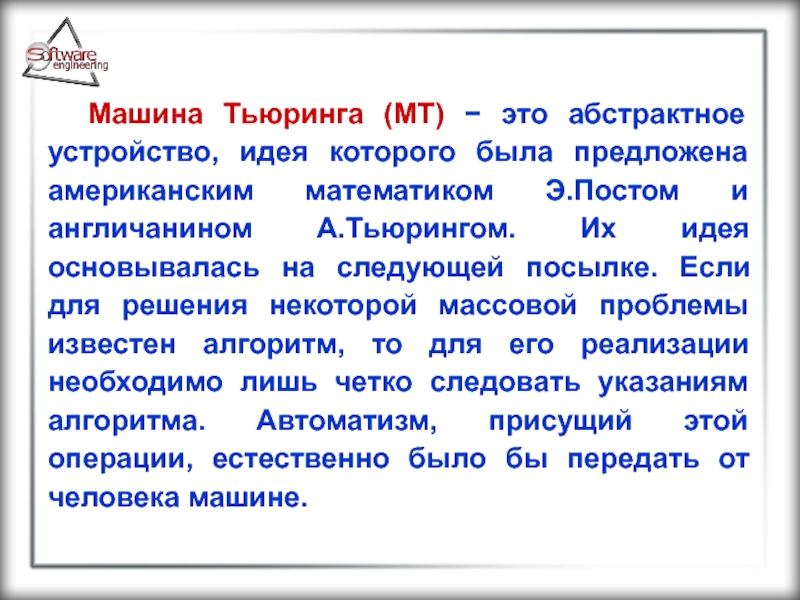 Software engineering

Машина Тьюринга (МТ) − это абстрактное устройство, идея которого была предложена американским математиком Э.Постом и англичанином А.Тьюрингом. Их идея основывалась на следующей посылке. Если для решения некоторой массовой проблемы известен алгоритм, то для его реализации необходимо лишь четко следовать указаниям алгоритма. Автоматизм, присущий этой операции, естественно было бы передать от человека машине.